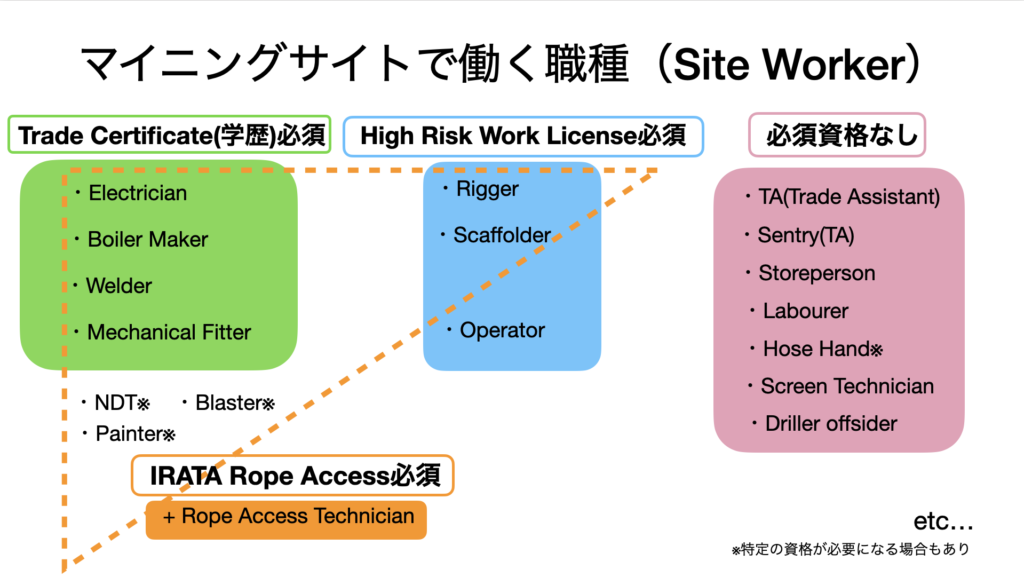 マイニングサイトで働く職種（Site Worker）

Trade Certificate(学歴)必須

・Electrician
・Boiler Maker
・Welder
・Mechanical Fitter

・NDT※ ・Blaster※
・Painter※

High Risk Work License必須

・Rigger
・Scaffolder
・Operator

必須資格なし

・TA(Trade Assistant)
・Sentry(TA)
・Storeperson
・Labourer
・Hose Hand※
・Screen Technician
・Driller offsider

IRATA Rope Access必須

+ Rope Access Technician

etc…
※特定の資格が必要になる場合もあり